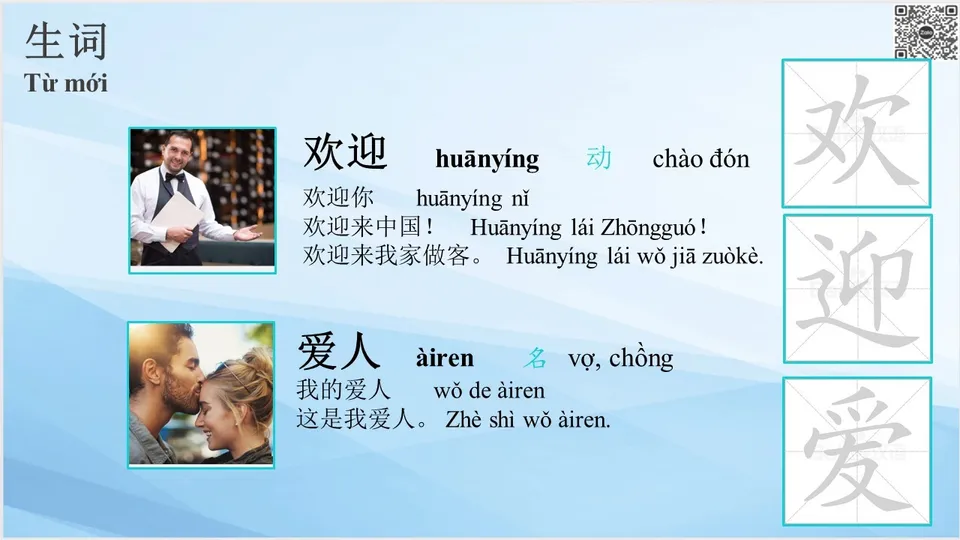 生词
Từ mới

欢迎 huānyíng 动 chào đón
欢迎你 huānyíng nǐ
欢迎来中国！ Huānyíng lái Zhōngguó！
欢迎来我家做客。 Huānyíng lái wǒ jiā zuòkè.

爱人 àiren 名 vợ, chồng
我的爱人 wǒ de àiren
这是我爱人。 Zhè shì wǒ àiren.

欢
迎
爱